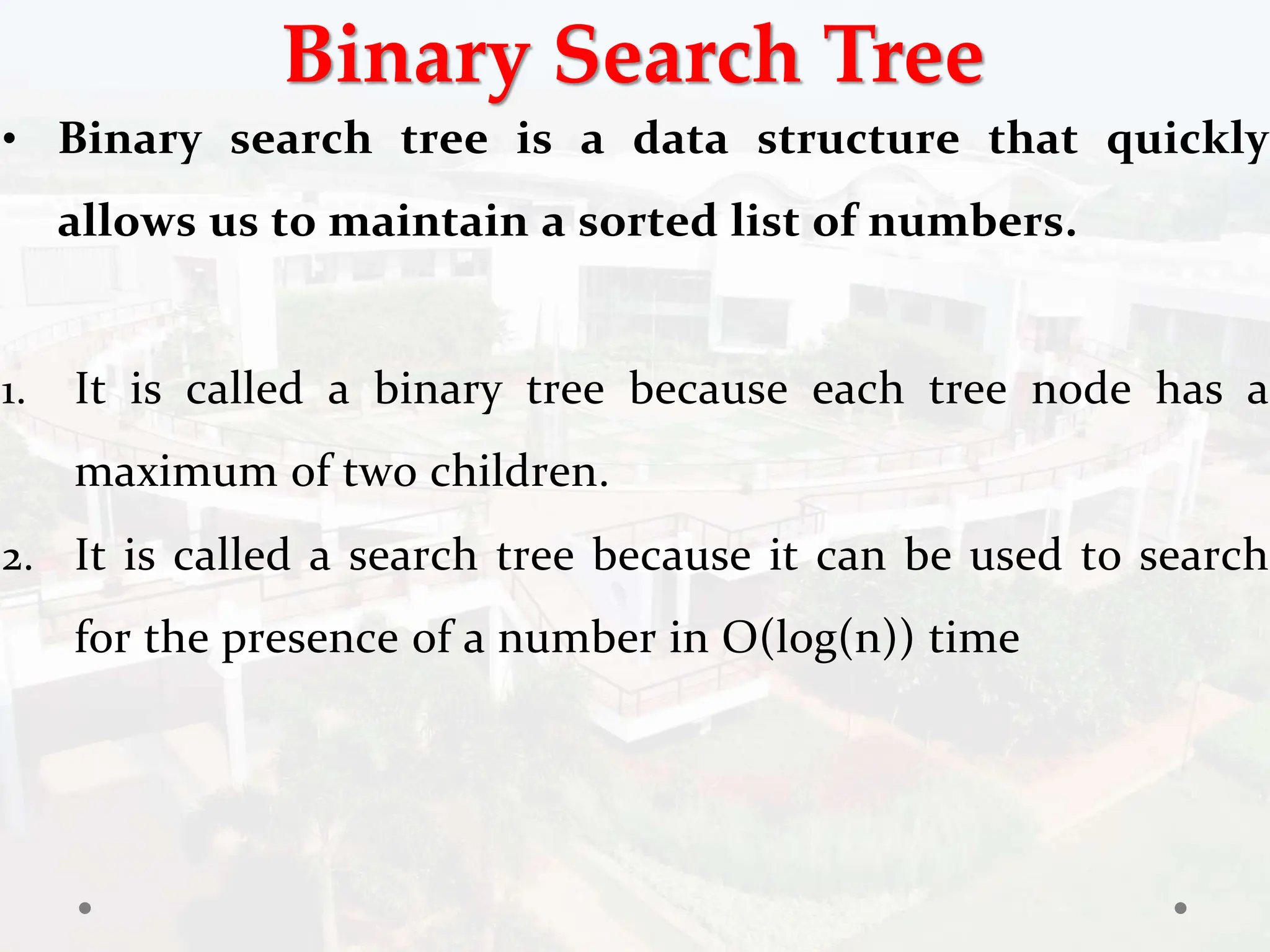 Binary Search Tree

• Binary search tree is a data structure that quickly allows us to maintain a sorted list of numbers.

1. It is called a binary tree because each tree node has a maximum of two children.
2. It is called a search tree because it can be used to search for the presence of a number in O(log(n)) time